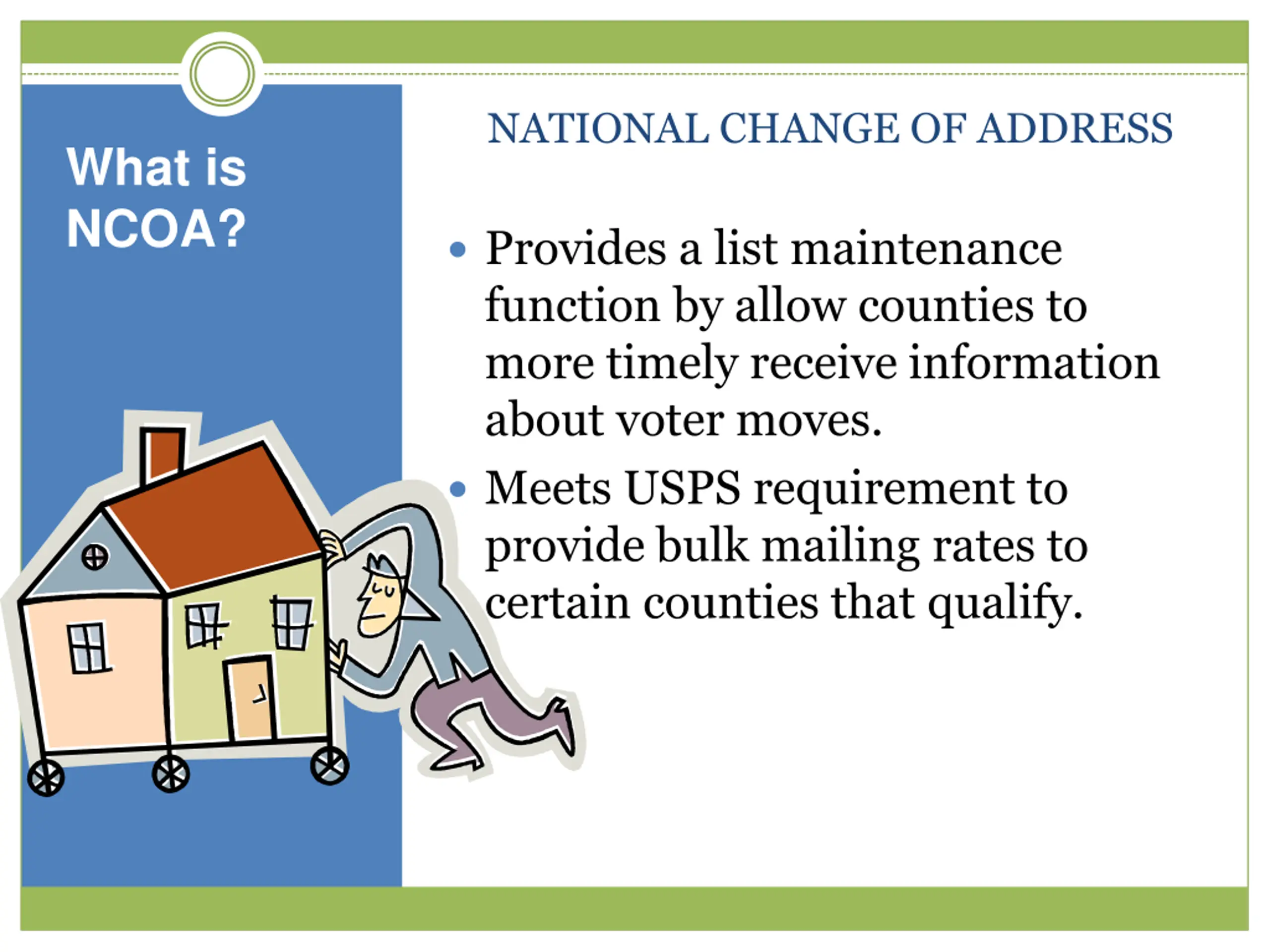 What is NCOA?

NATIONAL CHANGE OF ADDRESS

• Provides a list maintenance function by allow counties to more timely receive information about voter moves.
• Meets USPS requirement to provide bulk mailing rates to certain counties that qualify.